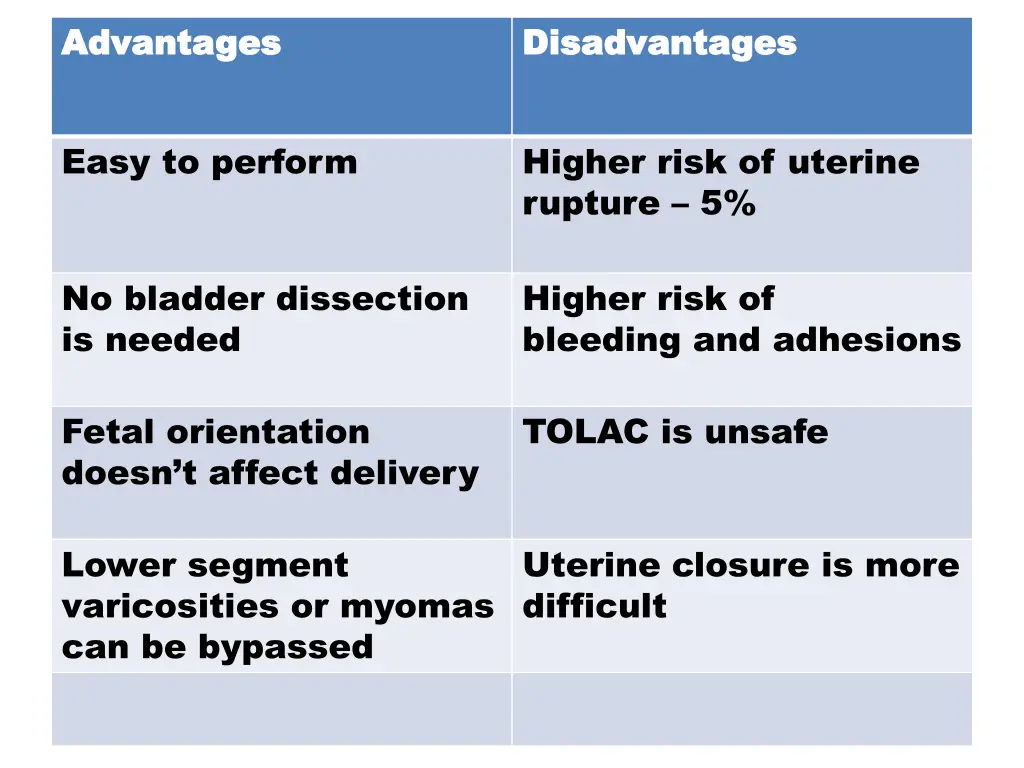 | Advantages | Disadvantages |
|---|---|
| Easy to perform | Higher risk of uterine rupture – 5% |
| No bladder dissection is needed | Higher risk of bleeding and adhesions |
| Fetal orientation doesn’t affect delivery | TOLAC is unsafe |
| Lower segment varicosities or myomas can be bypassed | Uterine closure is more difficult |
| | |